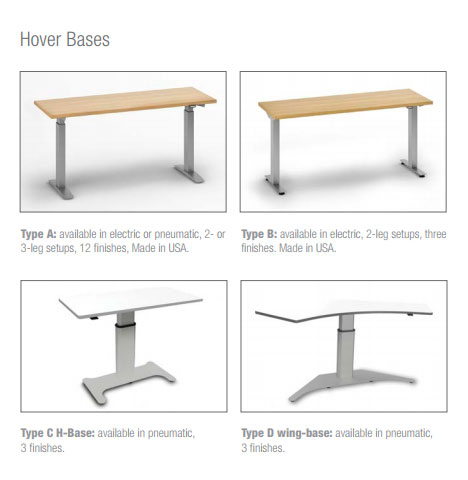 Hover Bases

Type A: available in electric or pneumatic, 2- or 3-leg setups, 12 finishes, Made in USA.

Type B: available in electric, 2-leg setups, three finishes. Made in USA.

Type C H-Base: available in pneumatic, 3 finishes.

Type D wing-base: available in pneumatic, 3 finishes.